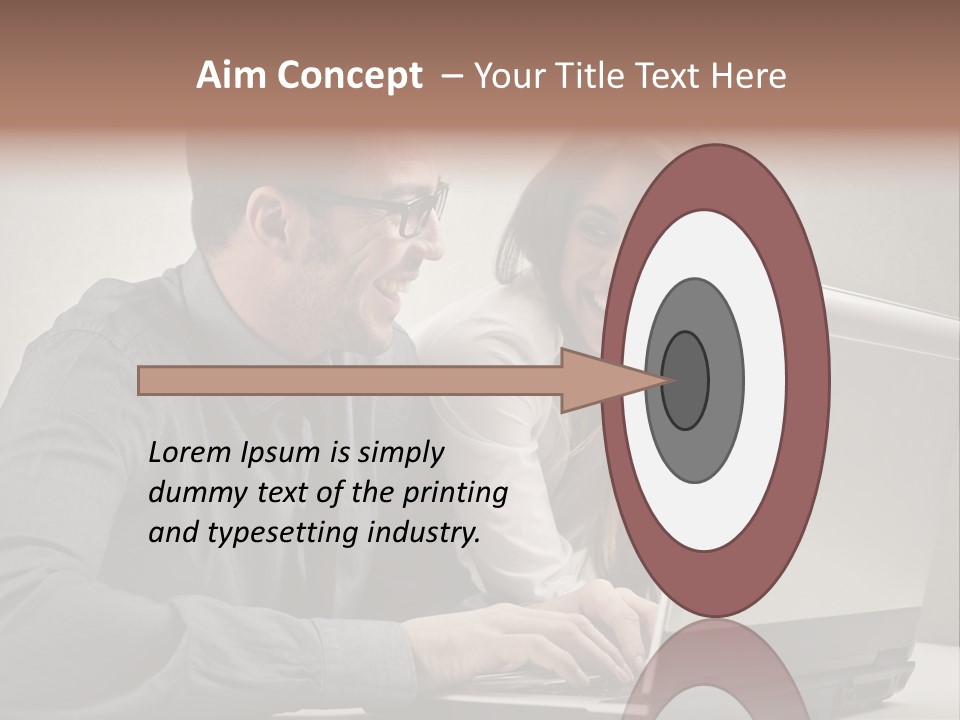 Aim Concept – Your Title Text Here

Lorem Ipsum is simply dummy text of the printing and typesetting industry.